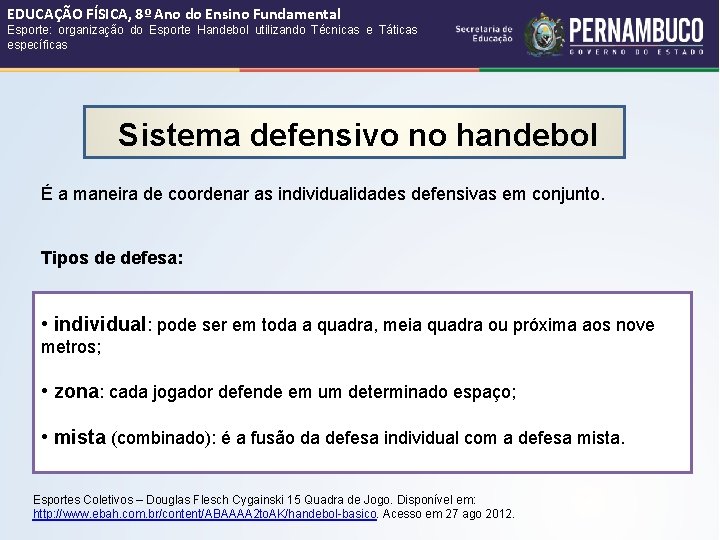 EDUCAÇÃO FÍSICA, 8º Ano do Ensino Fundamental
Esporte: organização do Esporte Handebol utilizando Técnicas e Táticas específicas

Secretaria de Educação
PERNAMBUCO
GOVERNO DO ESTADO

Sistema defensivo no handebol

É a maneira de coordenar as individualidades defensivas em conjunto.

Tipos de defesa:

• individual: pode ser em toda a quadra, meia quadra ou próxima aos nove metros;

• zona: cada jogador defende em um determinado espaço;

• mista (combinado): é a fusão da defesa individual com a defesa mista.

Esportes Coletivos – Douglas Flesch Cygainski 15 Quadra de Jogo. Disponível em: http://www.ebah.com.br/content/ABAAAA2toAK/handebol-basico. Acesso em 27 ago 2012.